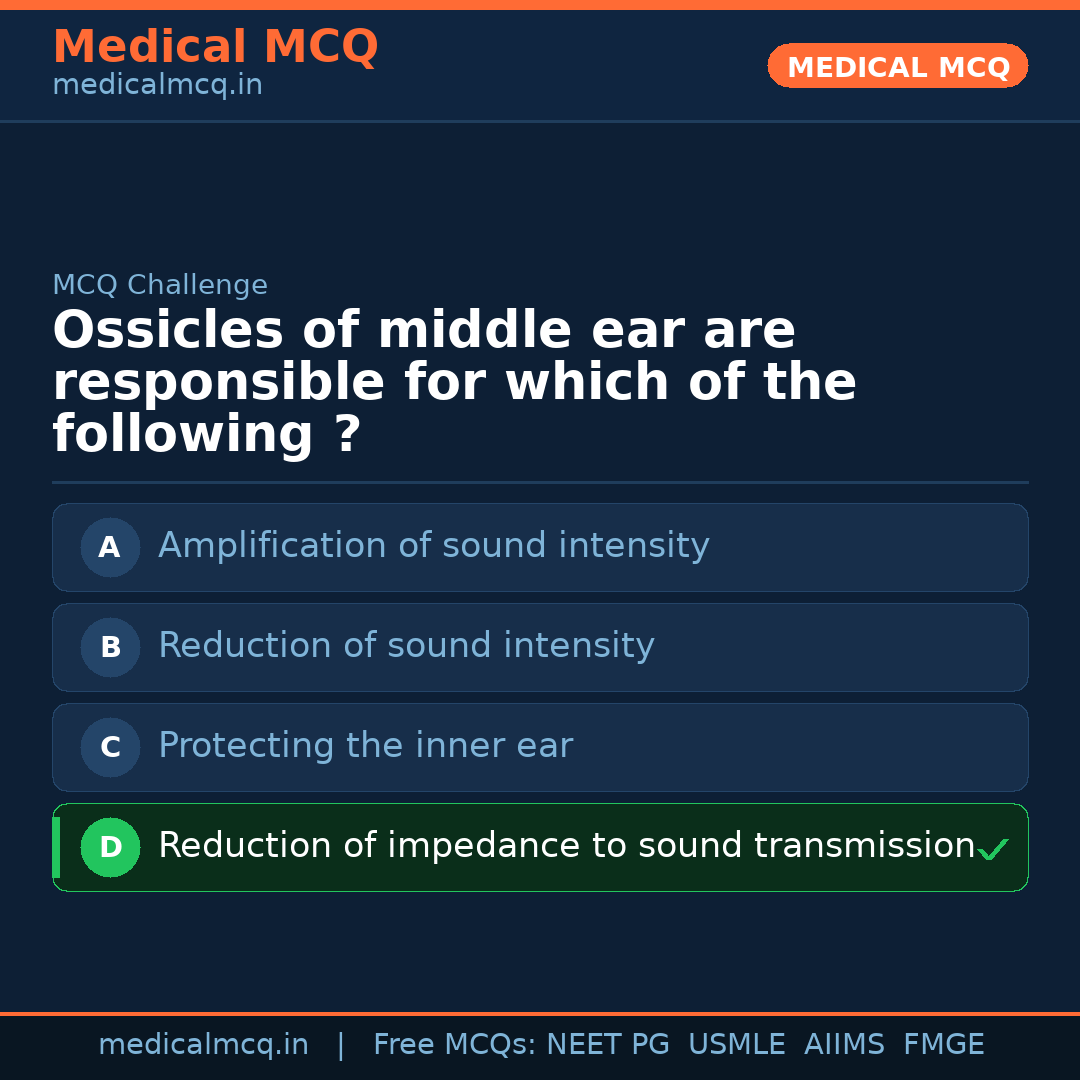 Medical MCQ
medicalmcq.in

MEDICAL MCQ

MCQ Challenge

Ossicles of middle ear are responsible for which of the following ?

A Amplification of sound intensity

B Reduction of sound intensity

C Protecting the inner ear

D Reduction of impedance to sound transmission ✓

medicalmcq.in | Free MCQs: NEET PG USMLE AIIMS FMGE